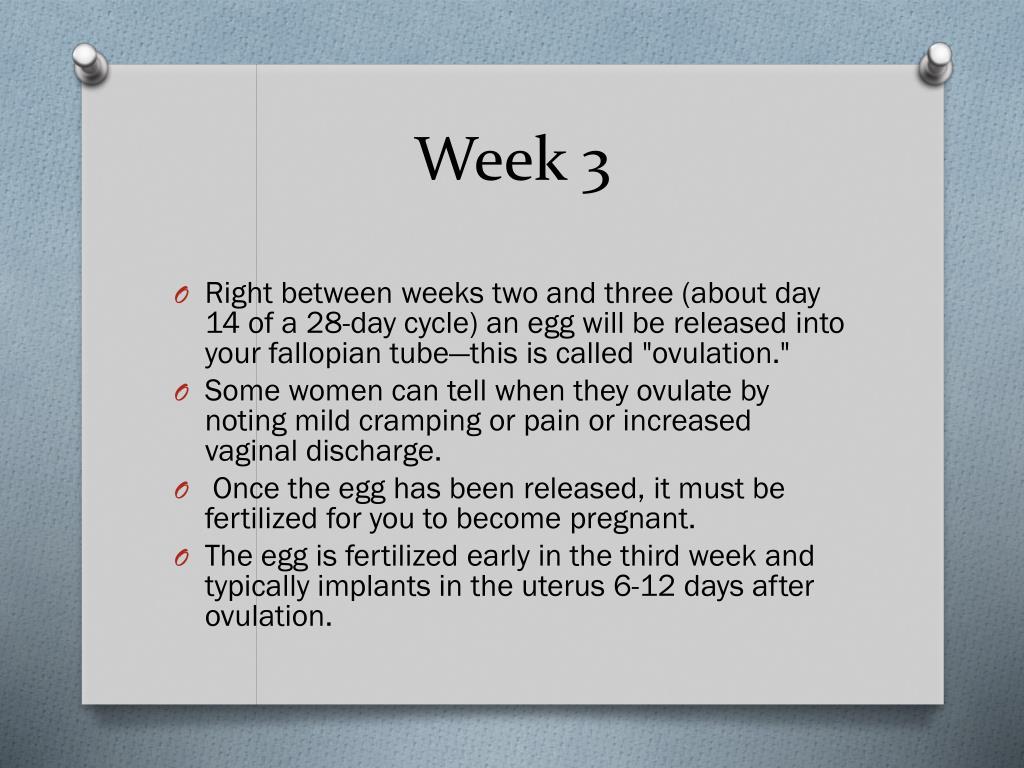 Week 3

O Right between weeks two and three (about day 14 of a 28-day cycle) an egg will be released into your fallopian tube—this is called "ovulation."

O Some women can tell when they ovulate by noting mild cramping or pain or increased vaginal discharge.

O Once the egg has been released, it must be fertilized for you to become pregnant.

O The egg is fertilized early in the third week and typically implants in the uterus 6-12 days after ovulation.